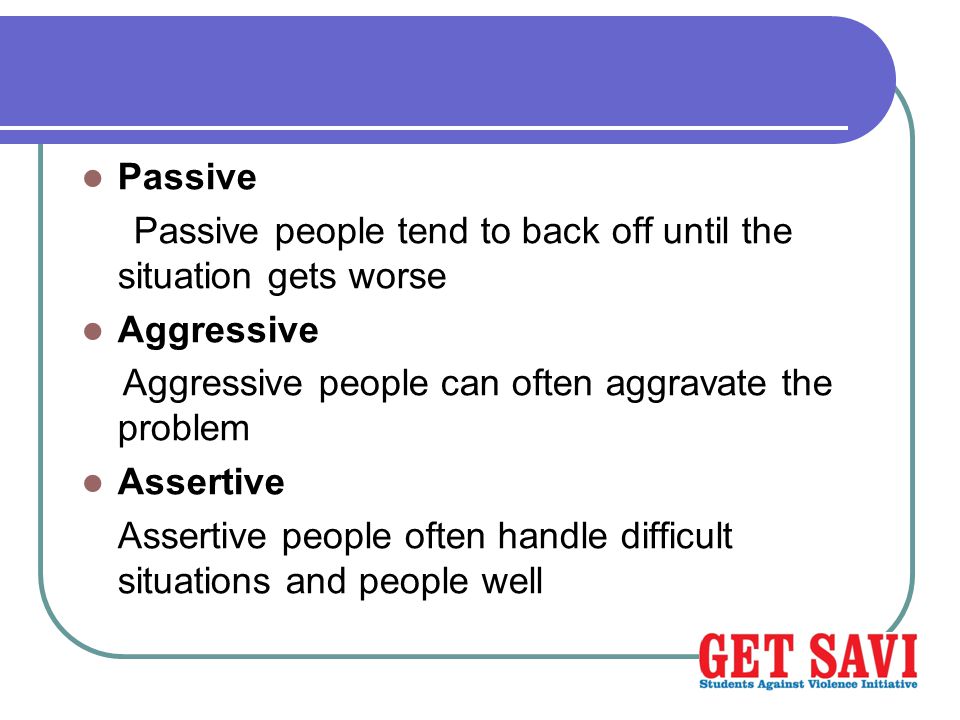 Passive

Passive people tend to back off until the situation gets worse

Aggressive

Aggressive people can often aggravate the problem

Assertive

Assertive people often handle difficult situations and people well

GET SAVI
Students Against Violence Initiative